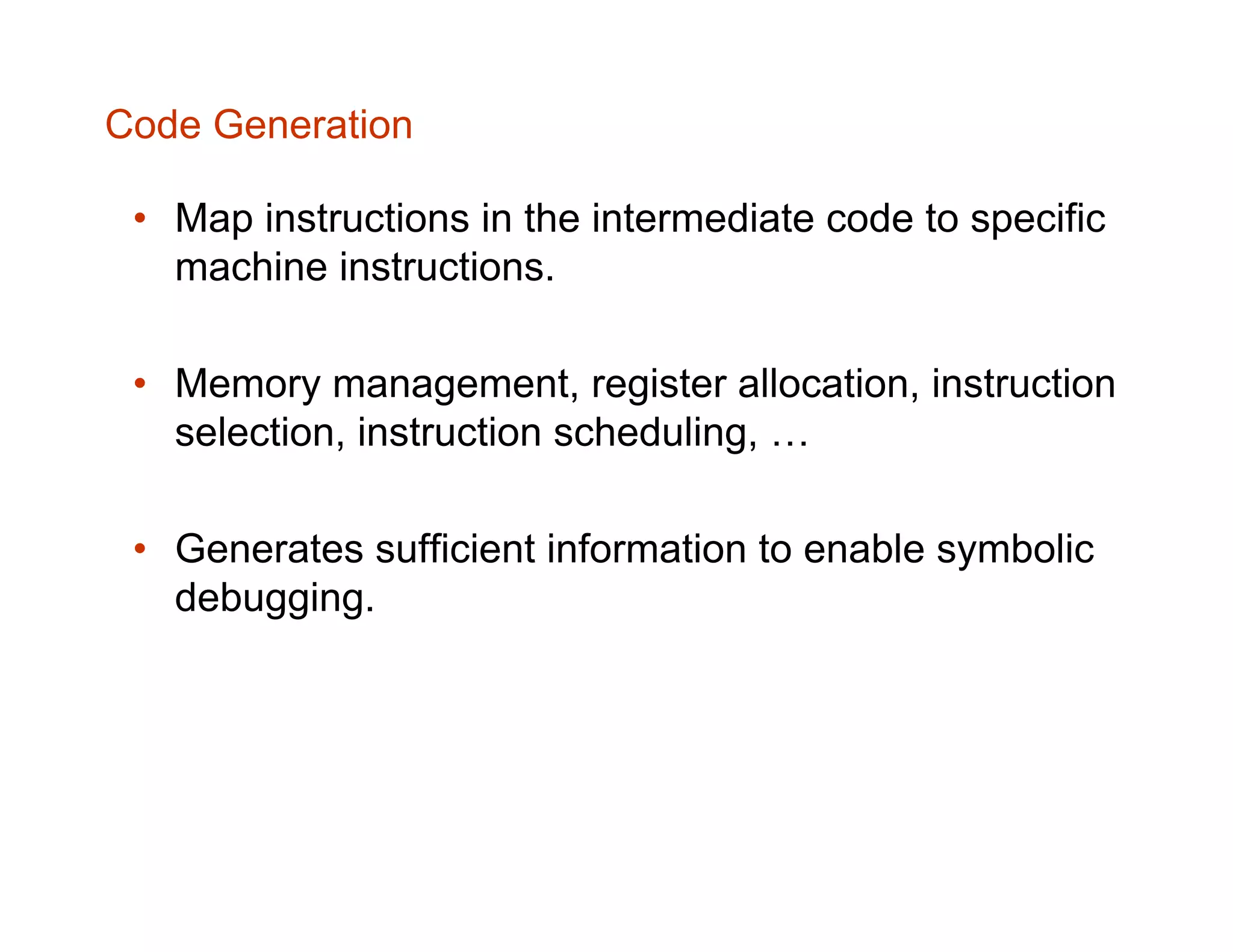 Code Generation

• Map instructions in the intermediate code to specific machine instructions.

• Memory management, register allocation, instruction selection, instruction scheduling, …

• Generates sufficient information to enable symbolic debugging.